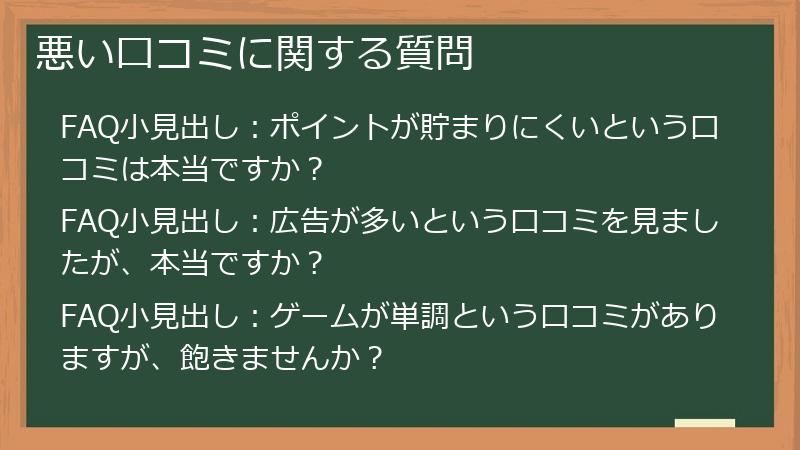 悪い口コミに関する質問

FAQ小見出し：ポイントが貯まりにくいという口コミは本当ですか？

FAQ小見出し：広告が多いという口コミを見ましたが、本当ですか？

FAQ小見出し：ゲームが単調という口コミがありますが、飽きませんか？